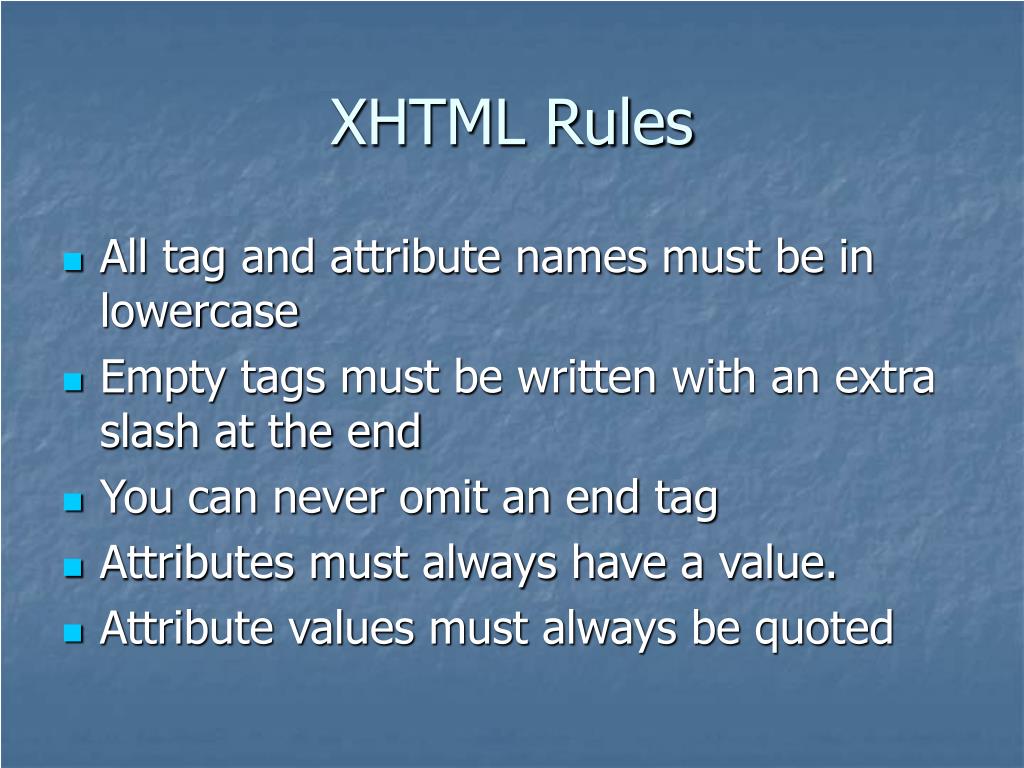 XHTML Rules

- All tag and attribute names must be in lowercase
- Empty tags must be written with an extra slash at the end
- You can never omit an end tag
- Attributes must always have a value.
- Attribute values must always be quoted